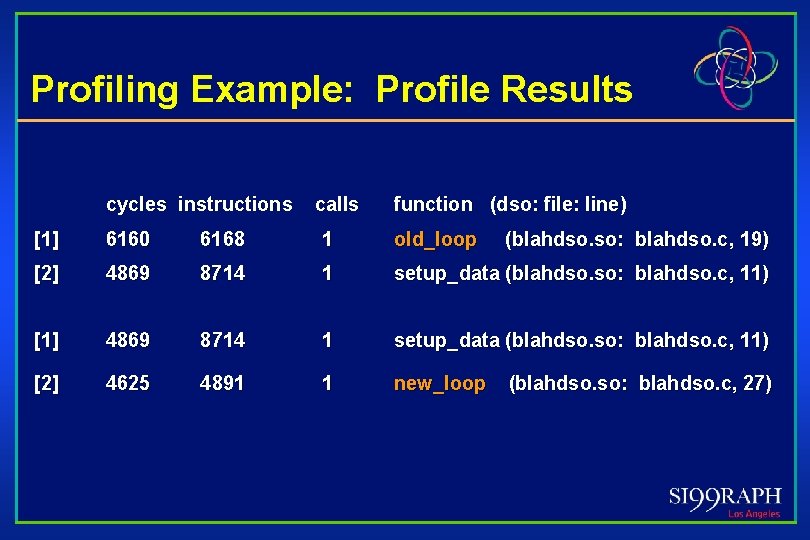 Profiling Example: Profile Results

|  | cycles | instructions | calls | function (dso: file: line) |
|---|---|---|---|---|
| [1] | 6160 | 6168 | 1 | old_loop (blahdso.so: blahdso.c, 19) |
| [2] | 4869 | 8714 | 1 | setup_data (blahdso.so: blahdso.c, 11) |
| [1] | 4869 | 8714 | 1 | setup_data (blahdso.so: blahdso.c, 11) |
| [2] | 4625 | 4891 | 1 | new_loop (blahdso.so: blahdso.c, 27) |

SI99RAPH
Los Angeles